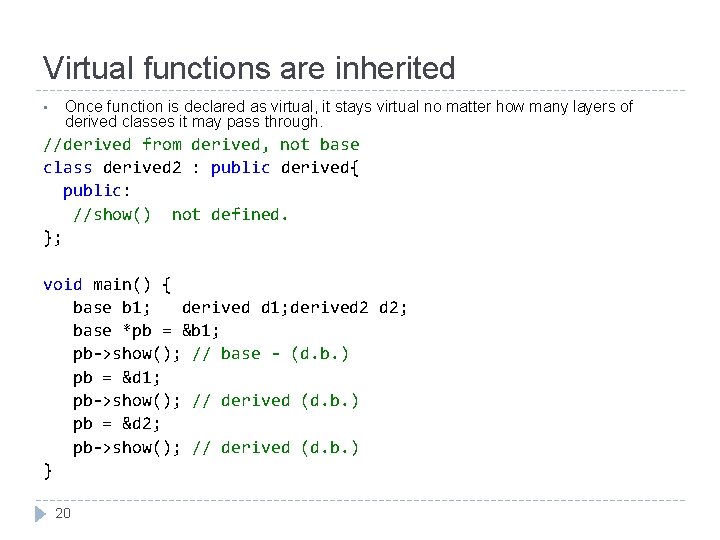 Virtual functions are inherited

▪ Once function is declared as virtual, it stays virtual no matter how many layers of derived classes it may pass through.

//derived from derived, not base
class derived2 : public derived{
  public:
   //show()  not defined.
};

void main() {
   base b1;   derived d1;derived2 d2;
   base *pb = &b1;
   pb->show(); // base - (d.b.)
   pb = &d1;
   pb->show(); // derived (d.b.)
   pb = &d2;
   pb->show(); // derived (d.b.)
}

20